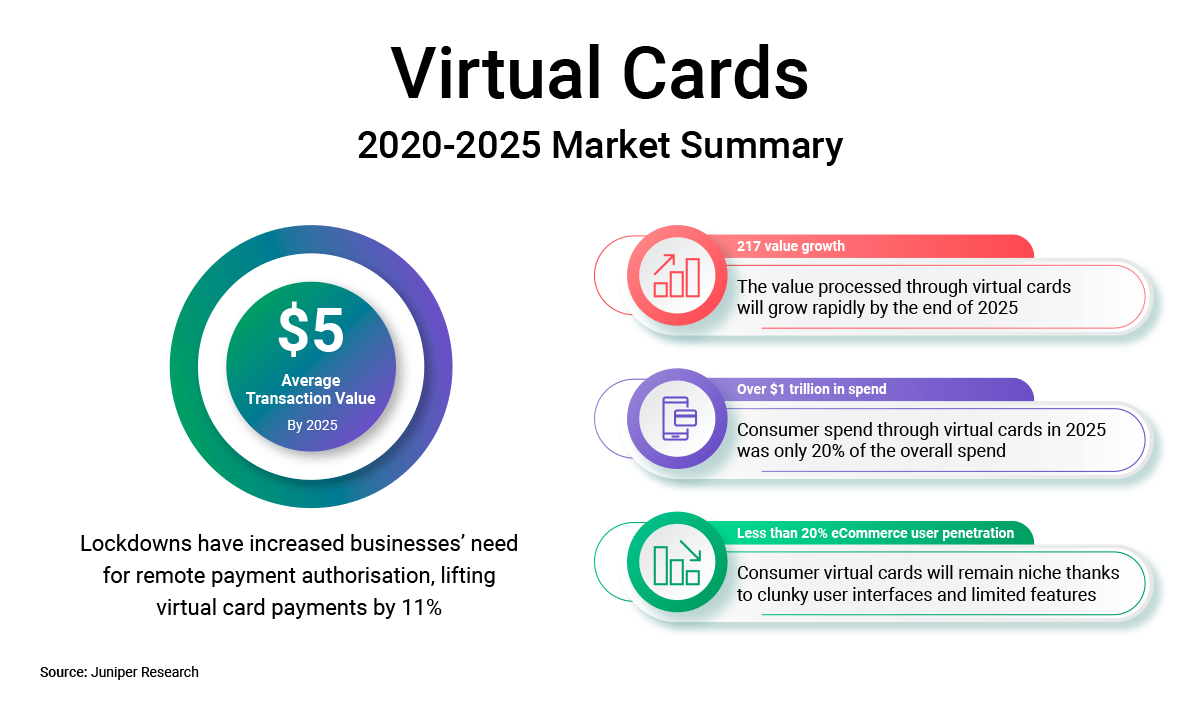 Virtual Cards

2020-2025 Market Summary

$5

Average Transaction Value

By 2025

Lockdowns have increased businesses' need for remote payment authorisation, lifting virtual card payments by 11%

217 value growth

The value processed through virtual cards will grow rapidly by the end of 2025

Over $1 trillion in spend

Consumer spend through virtual cards in 2025 was only 20% of the overall spend

Less than 20% eCommerce user penetration

Consumer virtual cards will remain niche thanks to clunky user interfaces and limited features

Source: Juniper Research